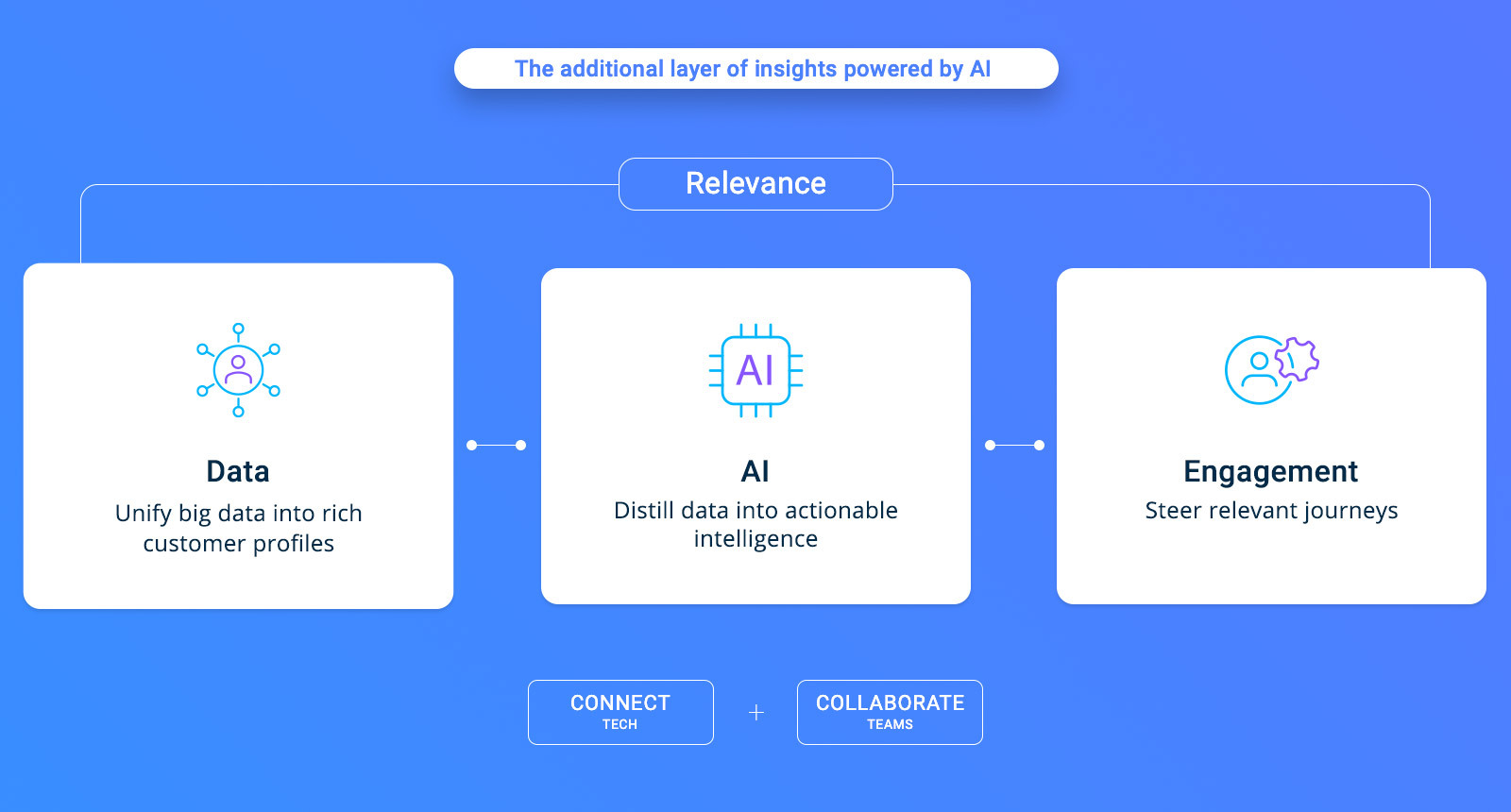 The additional layer of insights powered by AI

Relevance

Data
Unify big data into rich customer profiles

AI

AI
Distill data into actionable intelligence

Engagement
Steer relevant journeys

CONNECT
TECH

+

COLLABORATE
TEAMS